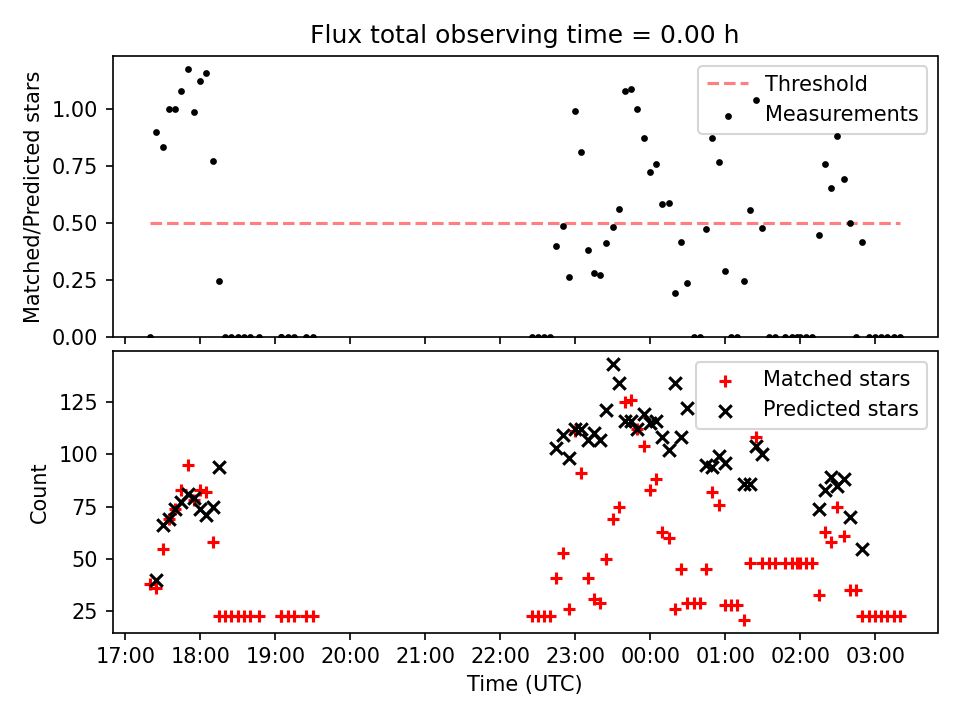 Flux total observing time = 0.00 h

Matched/Predicted stars

1.00
0.75
0.50
0.25
0.00

Threshold
Measurements

Count

125
100
75
50
25

Matched stars
Predicted stars

17:00 18:00 19:00 20:00 21:00 22:00 23:00 00:00 01:00 02:00 03:00

Time (UTC)